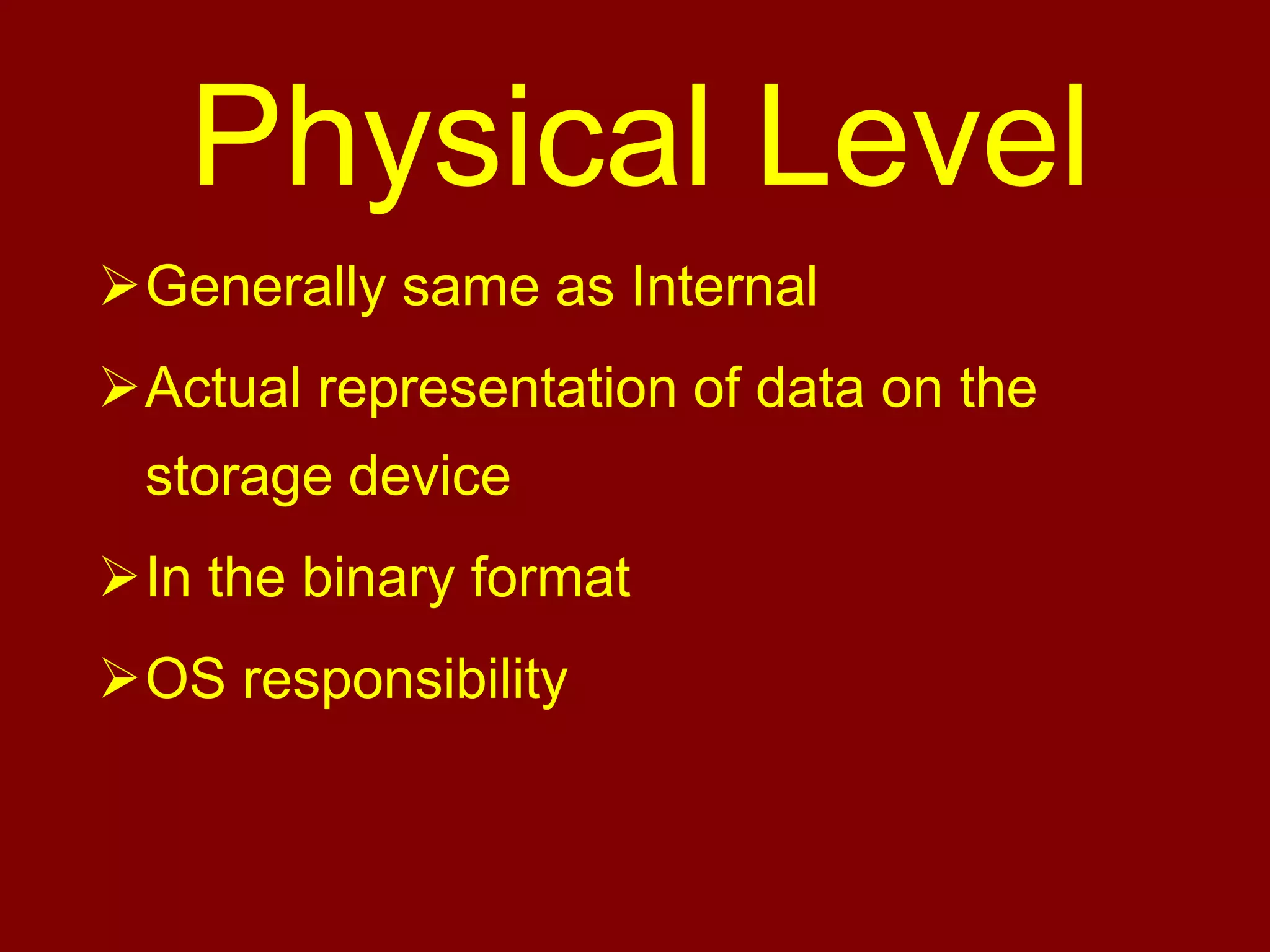 Physical Level

➢ Generally same as Internal

➢ Actual representation of data on the storage device

➢ In the binary format

➢ OS responsibility